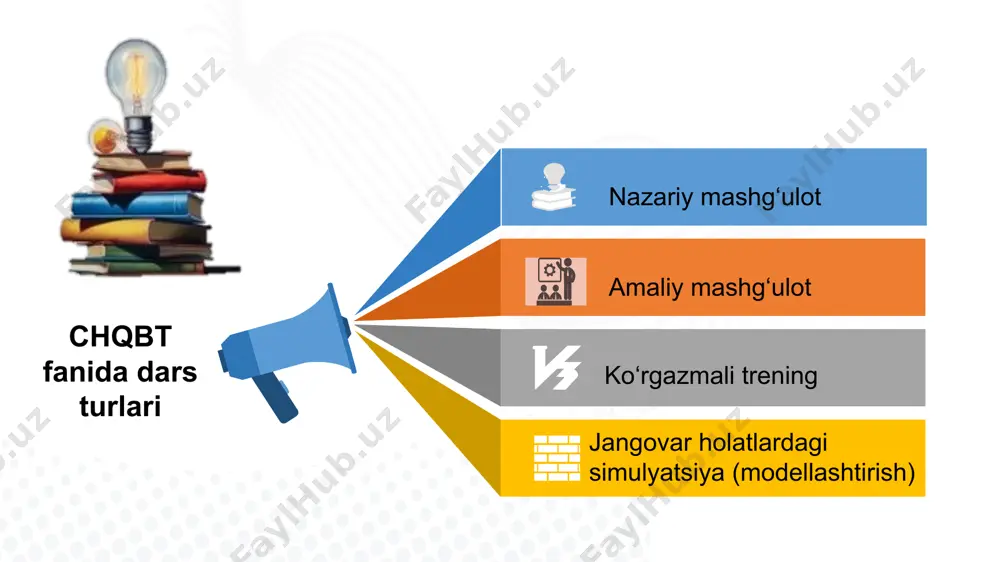 CHQBT fanida dars turlari

Nazariy mashg‘ulot

Amaliy mashg‘ulot

Ko‘rgazmali trening

Jangovar holatlardagi simulyatsiya (modellashtirish)

FaylHub.uz